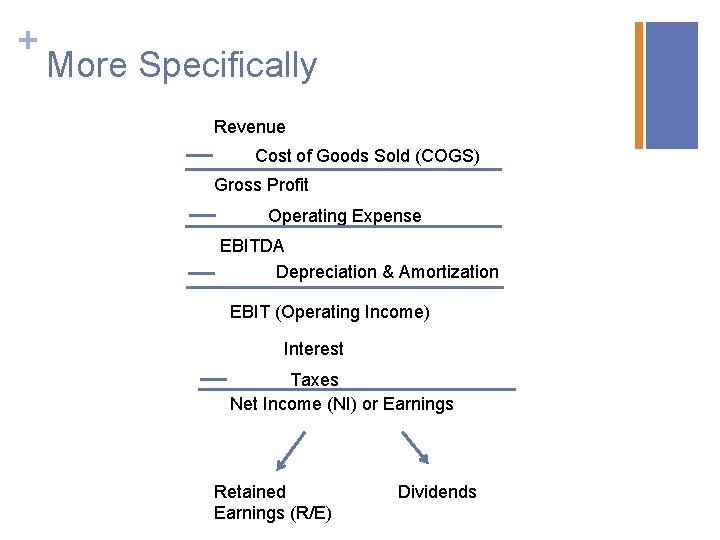 +
More Specifically

Revenue

— Cost of Goods Sold (COGS)

Gross Profit

— Operating Expense

EBITDA

— Depreciation & Amortization

EBIT (Operating Income)

Interest

— Taxes

Net Income (NI) or Earnings

Retained Earnings (R/E)

Dividends